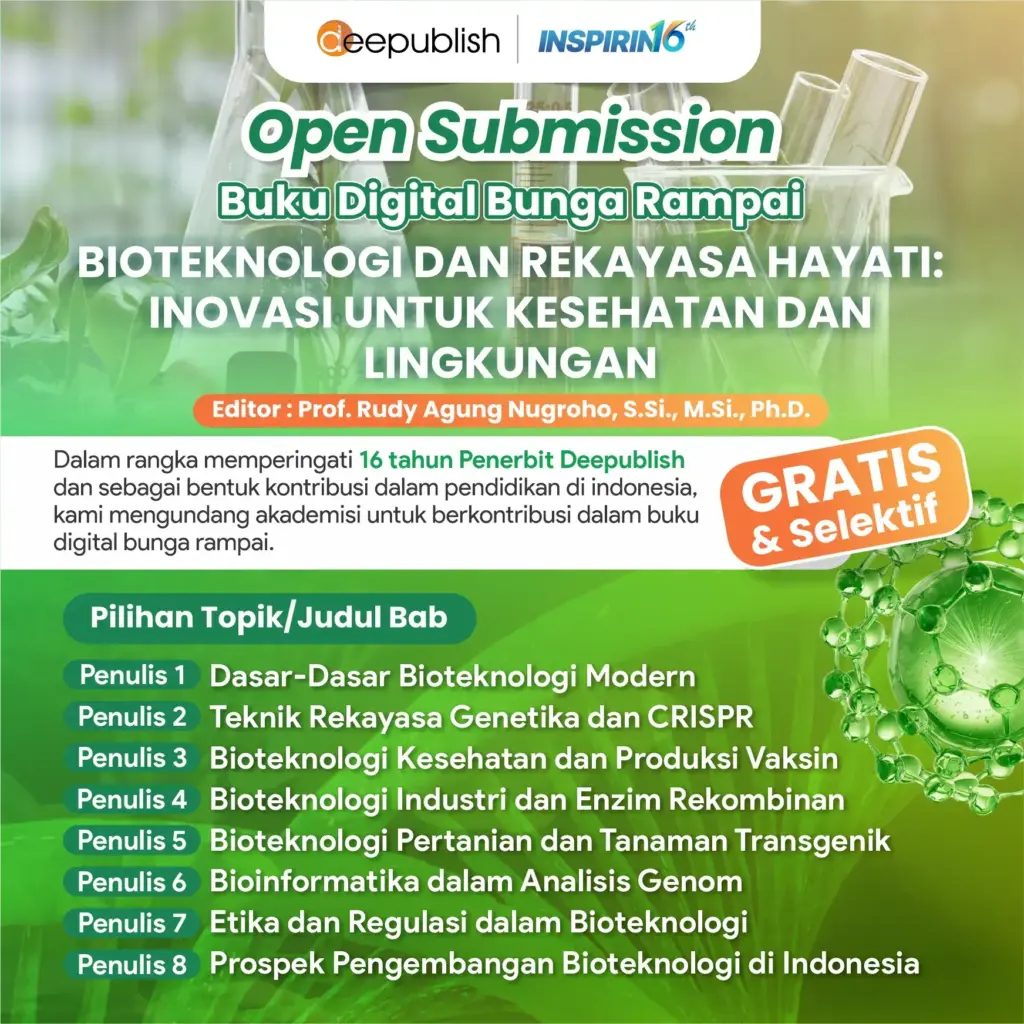 deepublish | INSPIRIN16th

Open Submission

Buku Digital Bunga Rampai

BIOTEKNOLOGI DAN REKAYASA HAYATI: INOVASI UNTUK KESEHATAN DAN LINGKUNGAN

Editor : Prof. Rudy Agung Nugroho, S.Si., M.Si., Ph.D.

Dalam rangka memperingati 16 tahun Penerbit Deepublish dan sebagai bentuk kontribusi dalam pendidikan di indonesia, kami mengundang akademisi untuk berkontribusi dalam buku digital bunga rampai.

GRATIS & Selektif

Pilihan Topik/Judul Bab

Penulis 1 Dasar-Dasar Bioteknologi Modern
Penulis 2 Teknik Rekayasa Genetika dan CRISPR
Penulis 3 Bioteknologi Kesehatan dan Produksi Vaksin
Penulis 4 Bioteknologi Industri dan Enzim Rekombinan
Penulis 5 Bioteknologi Pertanian dan Tanaman Transgenik
Penulis 6 Bioinformatika dalam Analisis Genom
Penulis 7 Etika dan Regulasi dalam Bioteknologi
Penulis 8 Prospek Pengembangan Bioteknologi di Indonesia